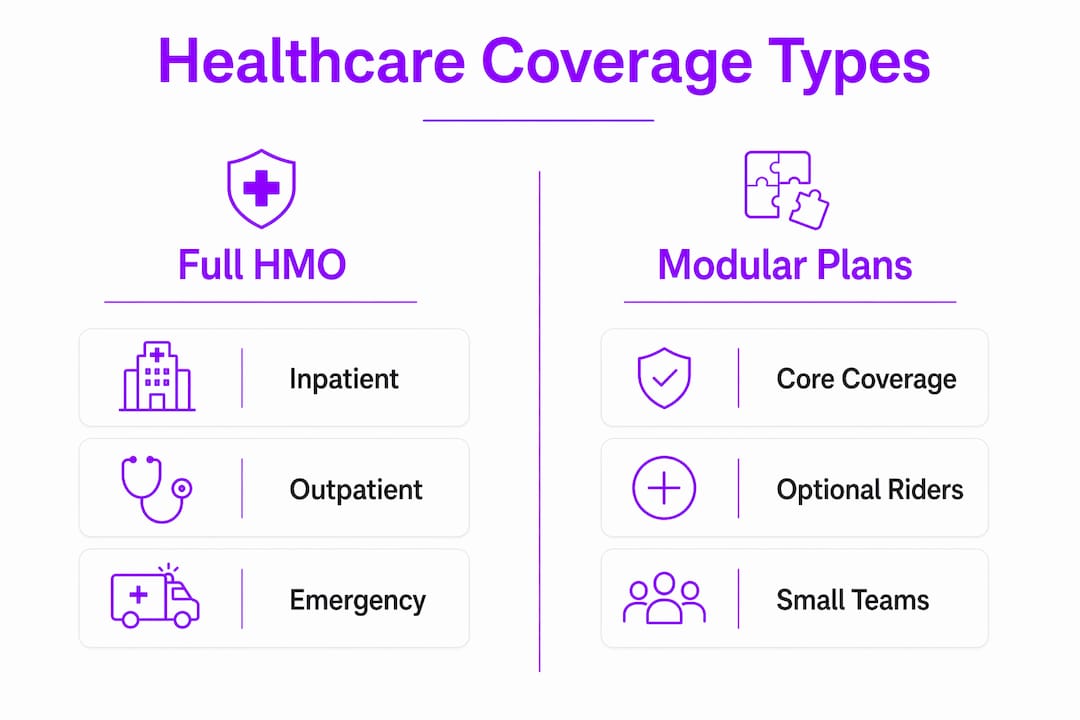 Healthcare Coverage Types

Full HMO

Inpatient

Outpatient

Emergency

Modular Plans

Core Coverage

Optional Riders

Small Teams